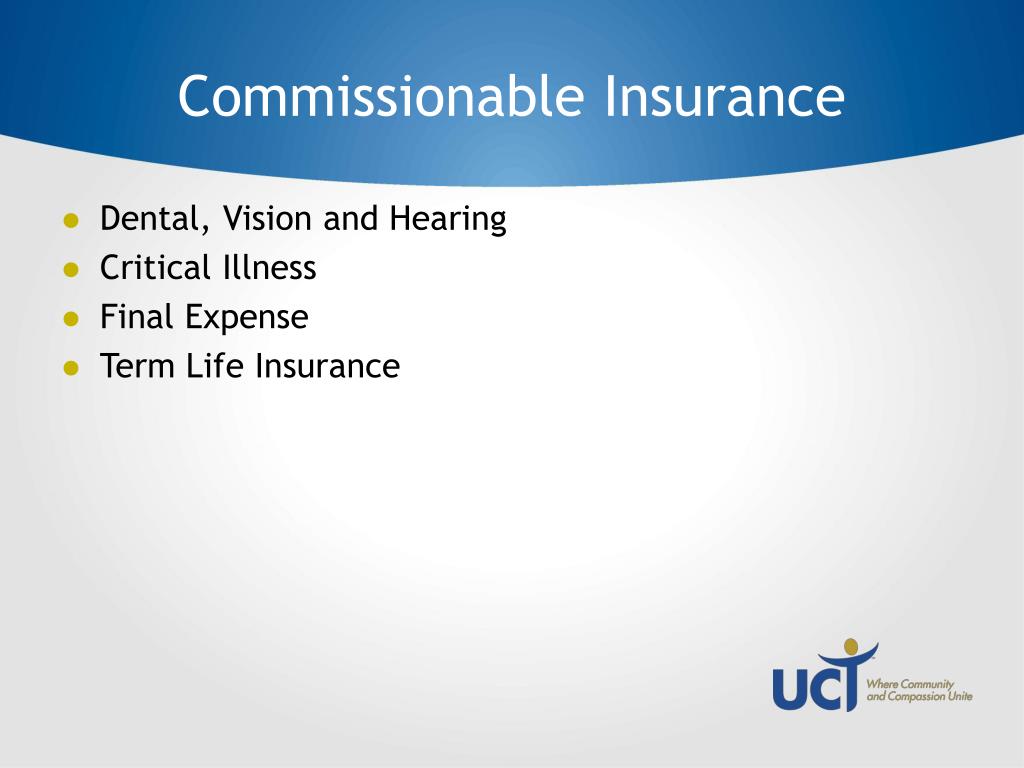 Commissionable Insurance

- Dental, Vision and Hearing
- Critical Illness
- Final Expense
- Term Life Insurance

UCT Where Community and Compassion Unite